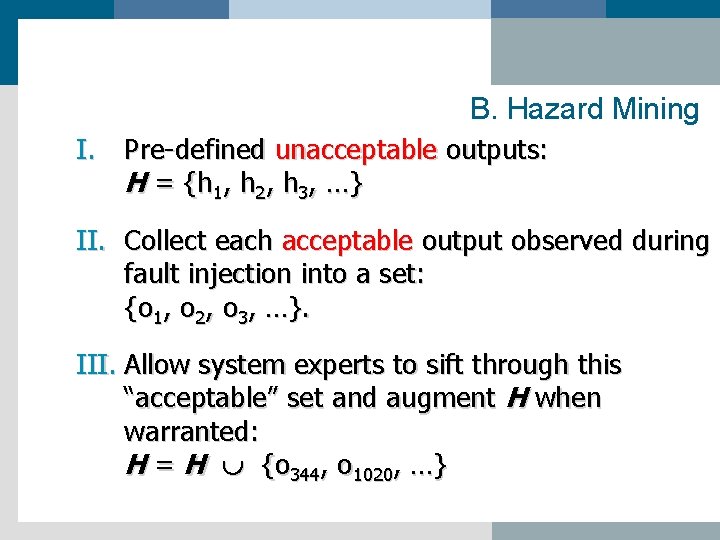 B. Hazard Mining

I. Pre-defined unacceptable outputs:
$H = \{h_1, h_2, h_3, \ldots\}$

II. Collect each acceptable output observed during fault injection into a set:
$\{o_1, o_2, o_3, \ldots\}$.

III. Allow system experts to sift through this "acceptable" set and augment $H$ when warranted:
$H = H \cup \{o_{344}, o_{1020}, \ldots\}$